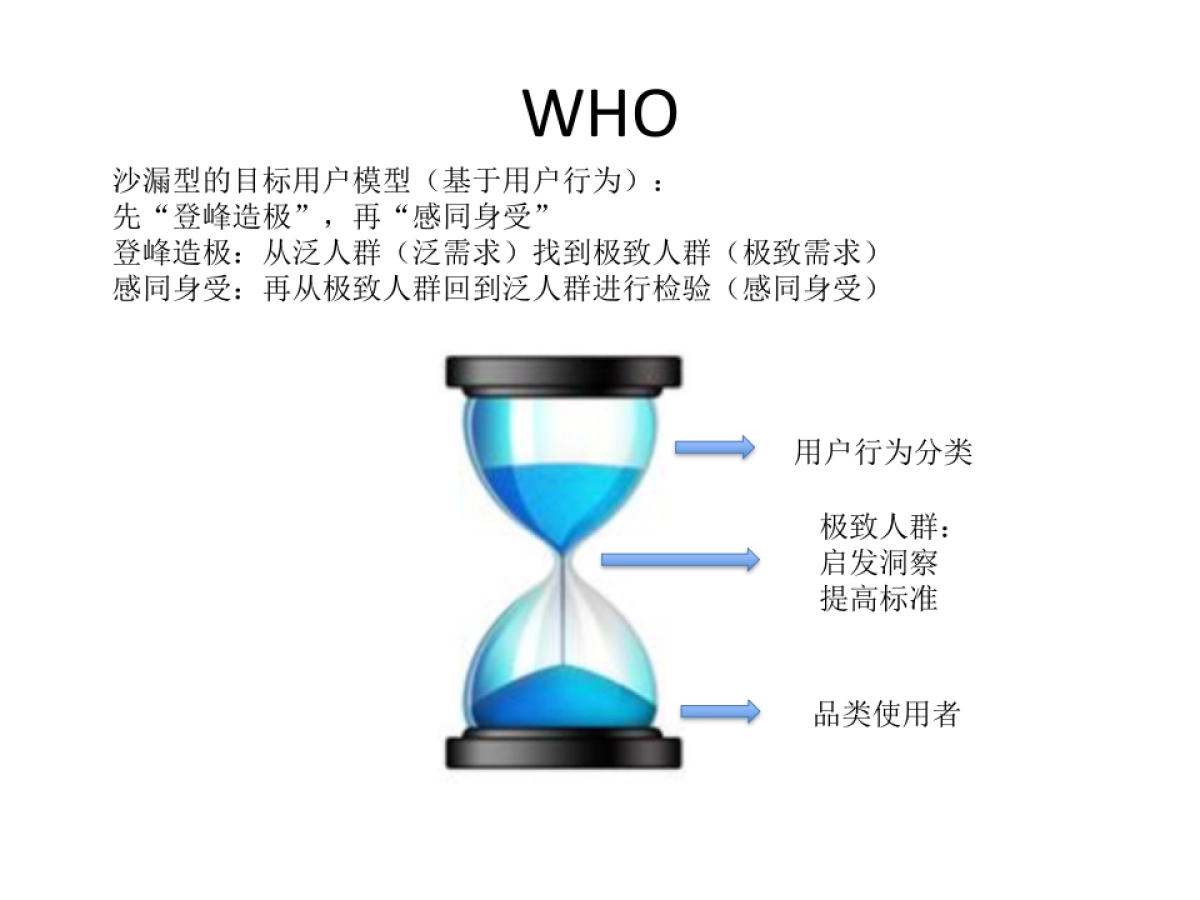 WHO

沙漏型的目标用户模型（基于用户行为）：
先“登峰造极”，再“感同身受”
登峰造极：从泛人群（泛需求）找到极致人群（极致需求）
感同身受：再从极致人群回到泛人群进行检验（感同身受）

用户行为分类

极致人群：
启发洞察
提高标准

品类使用者